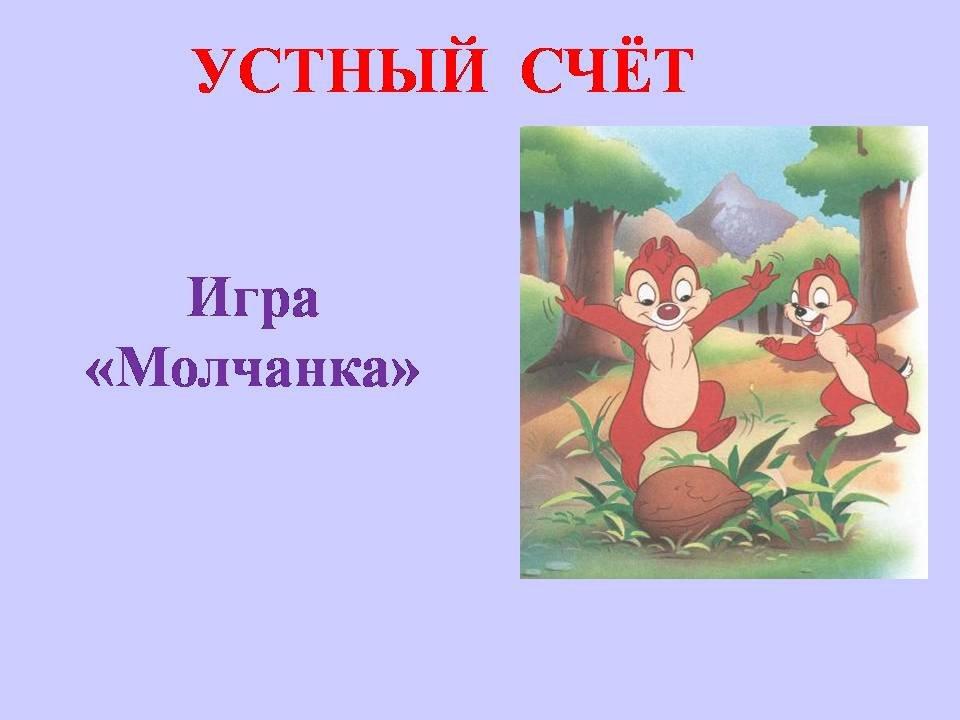 УСТНЫЙ СЧЁТ

Игра «Молчанка»